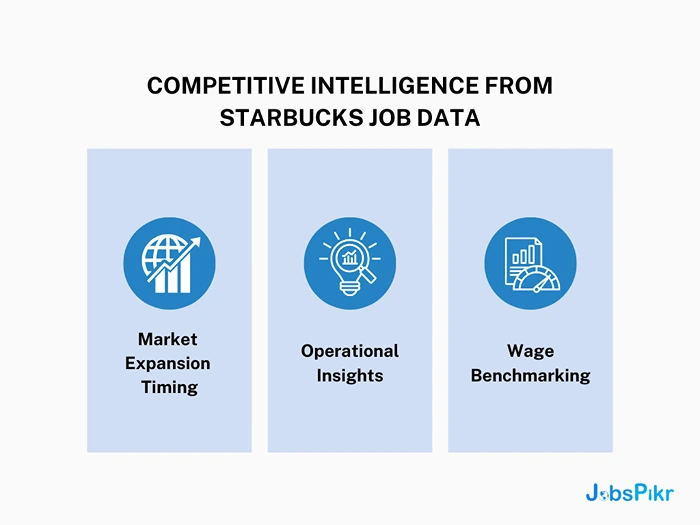 COMPETITIVE INTELLIGENCE FROM STARBUCKS JOB DATA

Market Expansion Timing

Operational Insights

Wage Benchmarking

JobsPikr